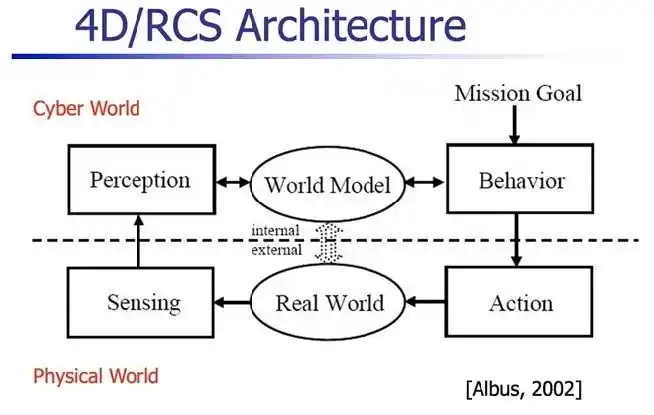 4D/RCS Architecture

Cyber World

Mission Goal

Perception

World Model

Behavior

internal
external

Sensing

Real World

Action

Physical World

[Albus, 2002]